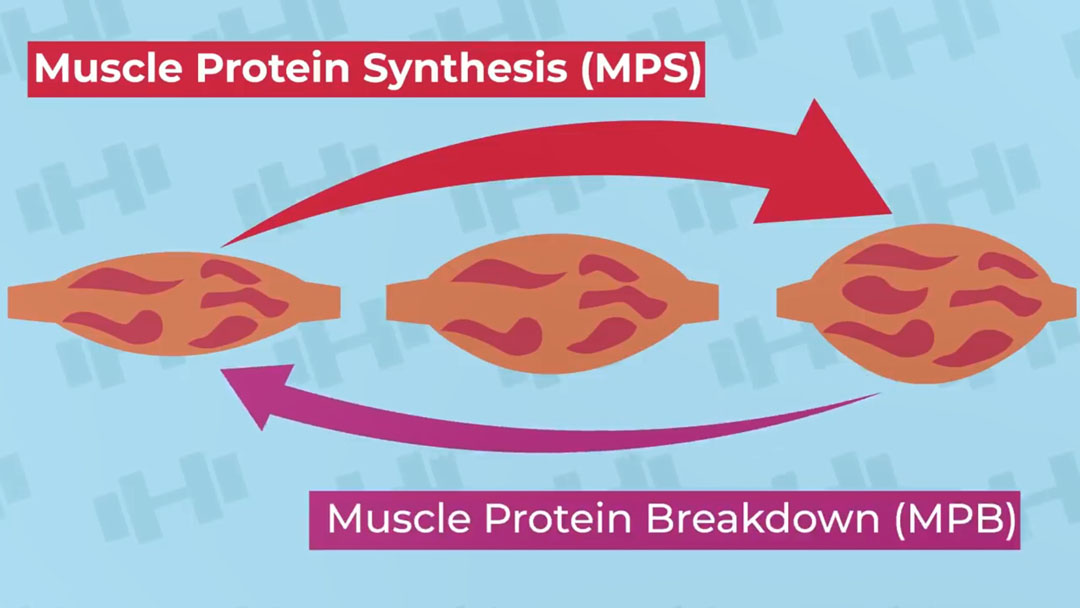 Muscle Protein Synthesis (MPS)

Muscle Protein Breakdown (MPB)